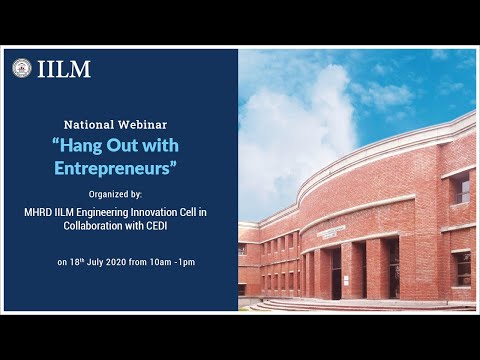 IILM

National Webinar

"Hang Out with Entrepreneurs"

Organized by:

MHRD IILM Engineering Innovation Cell in Collaboration with CEDI

on 18$^{th}$ July 2020 from 10am -1pm